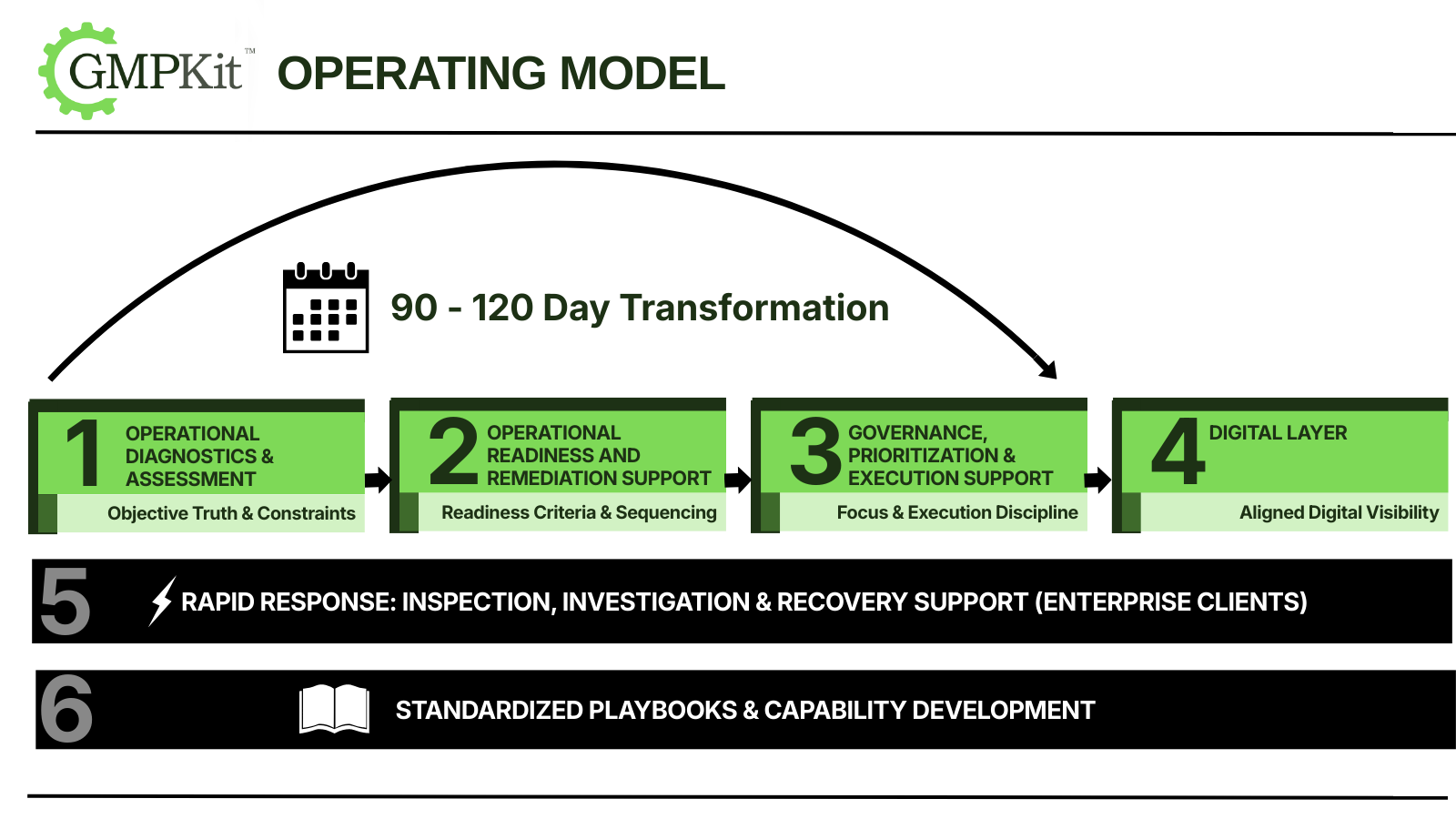 GMPKit™ OPERATING MODEL

90 - 120 Day Transformation

1 OPERATIONAL DIAGNOSTICS & ASSESSMENT
Objective Truth & Constraints

2 OPERATIONAL READINESS AND REMEDIATION SUPPORT
Readiness Criteria & Sequencing

3 GOVERNANCE, PRIORITIZATION & EXECUTION SUPPORT
Focus & Execution Discipline

4 DIGITAL LAYER
Aligned Digital Visibility

5 RAPID RESPONSE: INSPECTION, INVESTIGATION & RECOVERY SUPPORT (ENTERPRISE CLIENTS)

6 STANDARDIZED PLAYBOOKS & CAPABILITY DEVELOPMENT